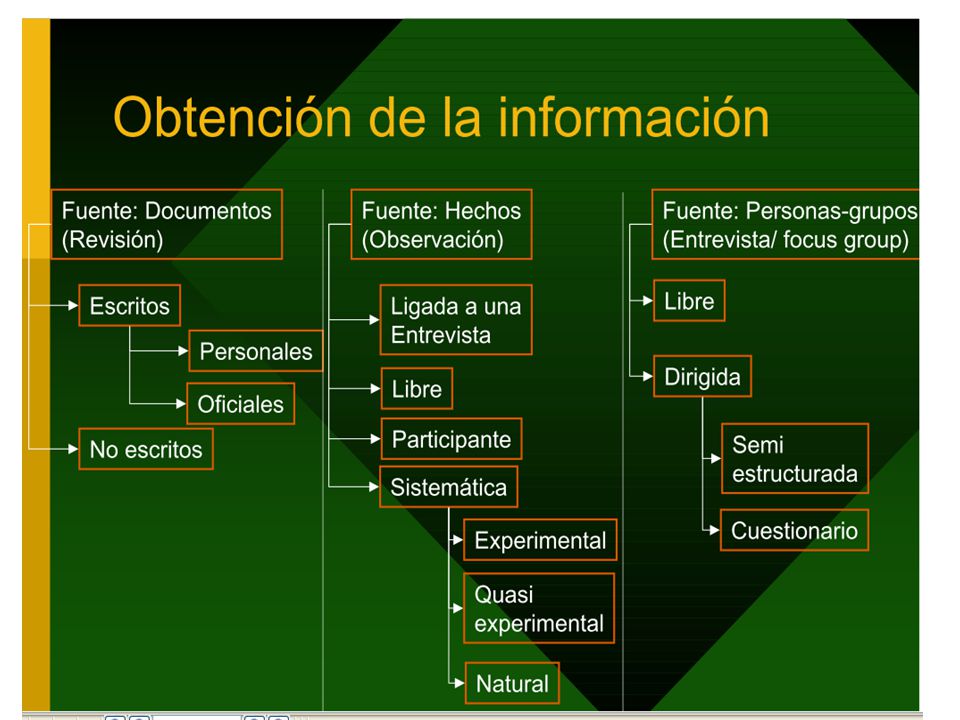 Obtención de la información

Fuente: Documentos (Revisión)

Escritos

Personales

Oficiales

No escritos

Fuente: Hechos (Observación)

Ligada a una Entrevista

Libre

Participante

Sistemática

Experimental

Quasi experimental

Natural

Fuente: Personas-grupos (Entrevista/ focus group)

Libre

Dirigida

Semi estructurada

Cuestionario